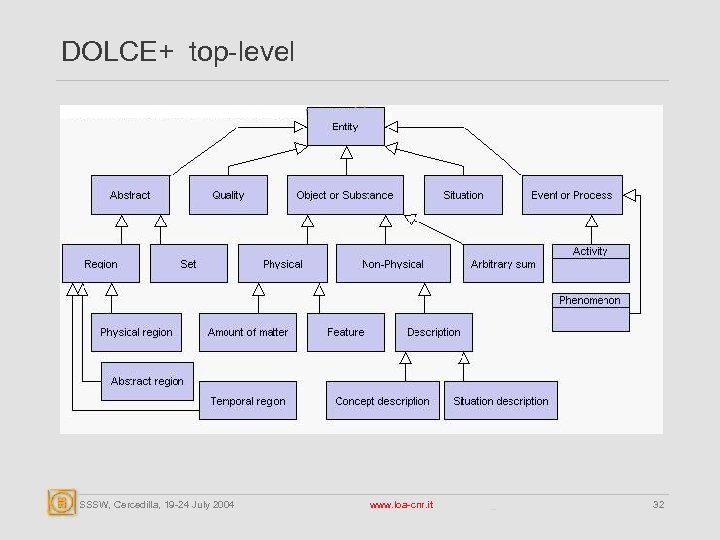 DOLCE+ top-level

Entity

Abstract

Quality

Object or Substance

Situation

Event or Process

Region

Set

Physical

Non-Physical

Arbitrary sum

Activity

Phenomenon

Physical region

Amount of matter

Feature

Description

Abstract region

Temporal region

Concept description

Situation description

SSSW, Cercedilla, 19-24 July 2004

www.loa-cnr.it

32